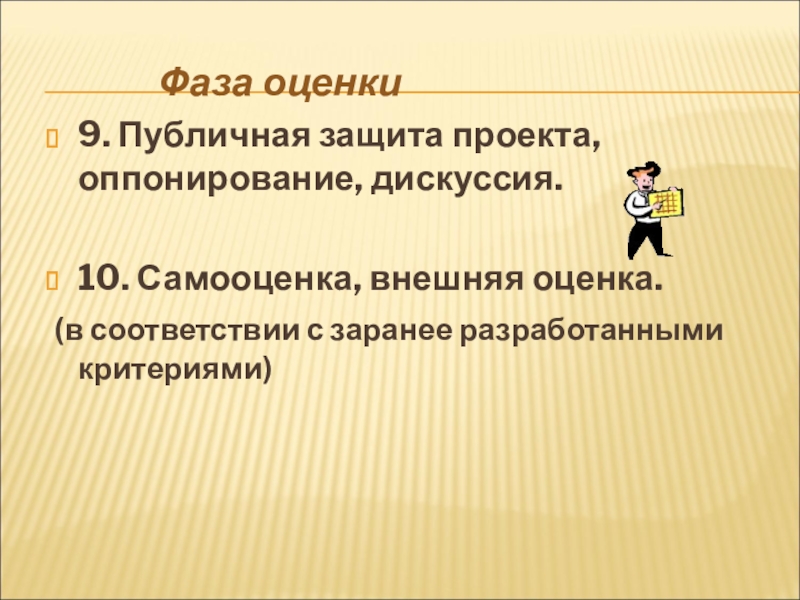 Фаза оценки

9. Публичная защита проекта, оппонирование, дискуссия.

10. Самооценка, внешняя оценка.

(в соответствии с заранее разработанными критериями)